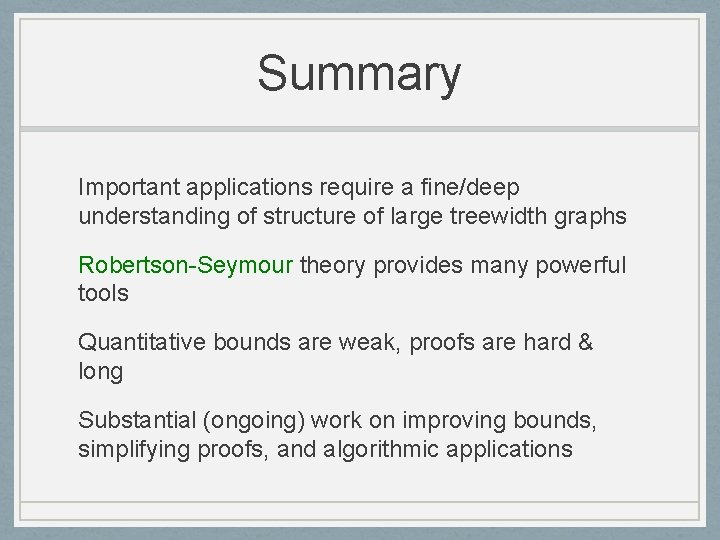 Summary

Important applications require a fine/deep understanding of structure of large treewidth graphs

Robertson-Seymour theory provides many powerful tools

Quantitative bounds are weak, proofs are hard & long

Substantial (ongoing) work on improving bounds, simplifying proofs, and algorithmic applications